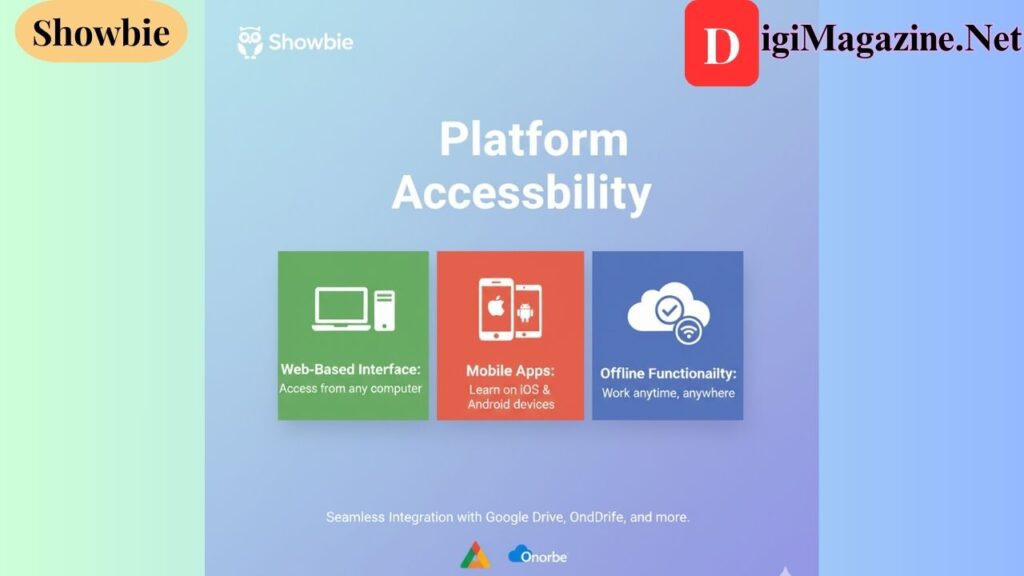 Showbie

Showbie

DigiMagazine.Net

Platform Accessbility

Web-Based Interface:
Access from any computer

Mobile Apps:
Learn on iOS & Android devices

Offline Functionailty:
Work anytime, anywhere

Seamless Integration with Google Drive, OndDrife, and more.

Onorbe